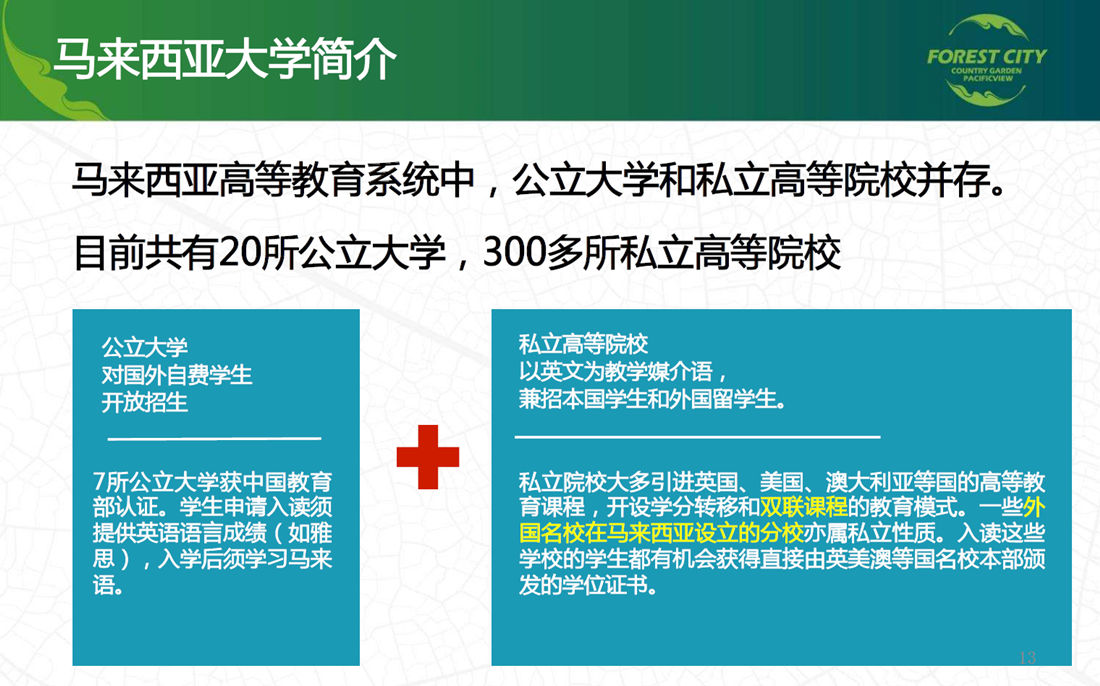 马来西亚大学简介

FOREST CITY
COUNTRY GARDEN
PACIFICVIEW

马来西亚高等教育系统中，公立大学和私立高等院校并存。

目前共有20所公立大学，300多所私立高等院校

公立大学
对国外自费学生
开放招生

7所公立大学获中国教育部认证。学生申请入读须提供英语语言成绩（如雅思），入学后须学习马来语。

私立高等院校
以英文为教学媒介语，
兼招本国学生和外国留学生。

私立院校大多引进英国、美国、澳大利亚等国的高等教育课程，开设学分转移和双联课程的教育模式。一些外国名校在马来西亚设立的分校亦属私立性质。入读这些学校的学生都有机会获得直接由英美澳等国名校本部颁发的学位证书。

13